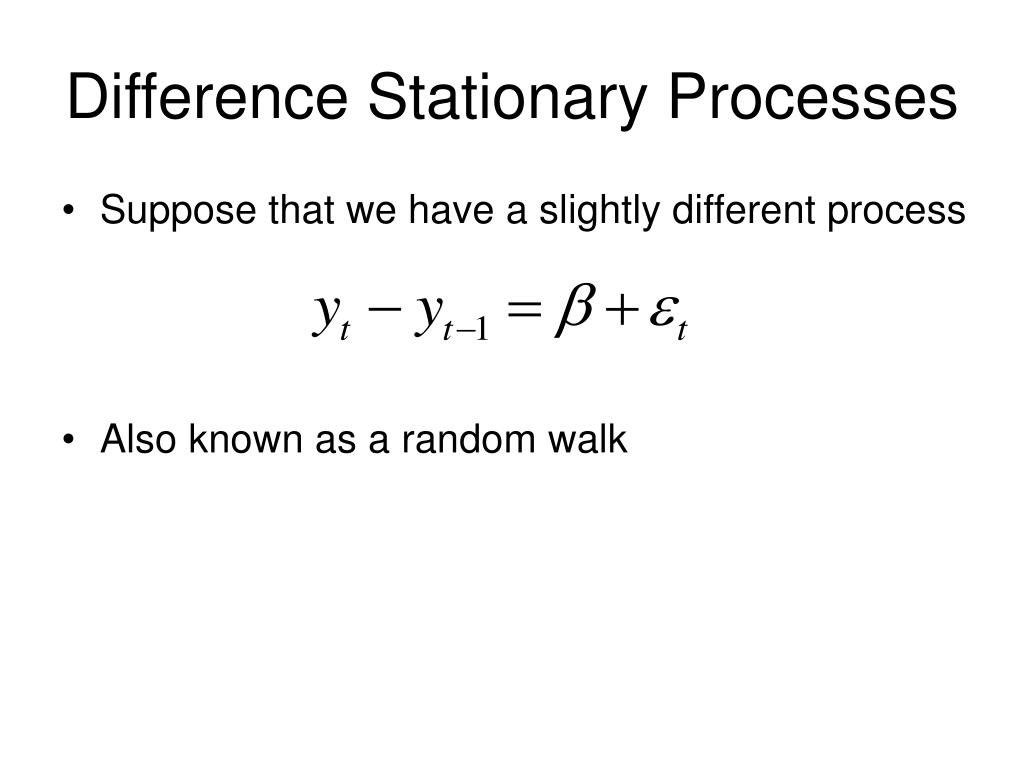 Difference Stationary Processes

• Suppose that we have a slightly different process

$y_t - y_{t-1} = \beta + \varepsilon_t$

• Also known as a random walk